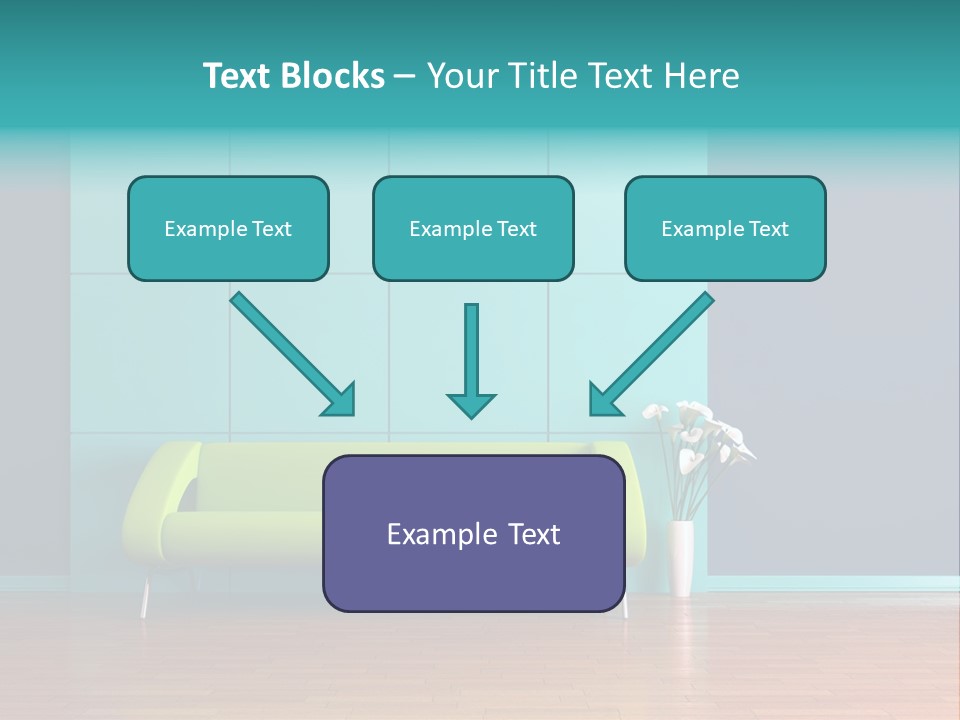 Text Blocks – Your Title Text Here

Example Text

Example Text

Example Text

Example Text